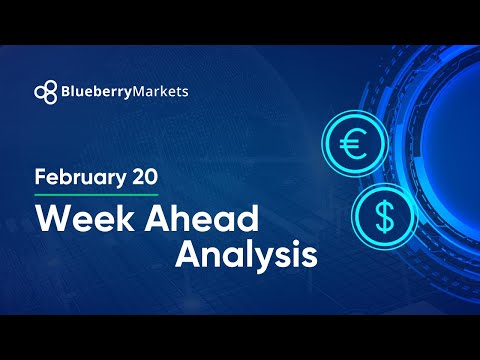 BlueberryMarkets

February 20

Week Ahead Analysis

€

$